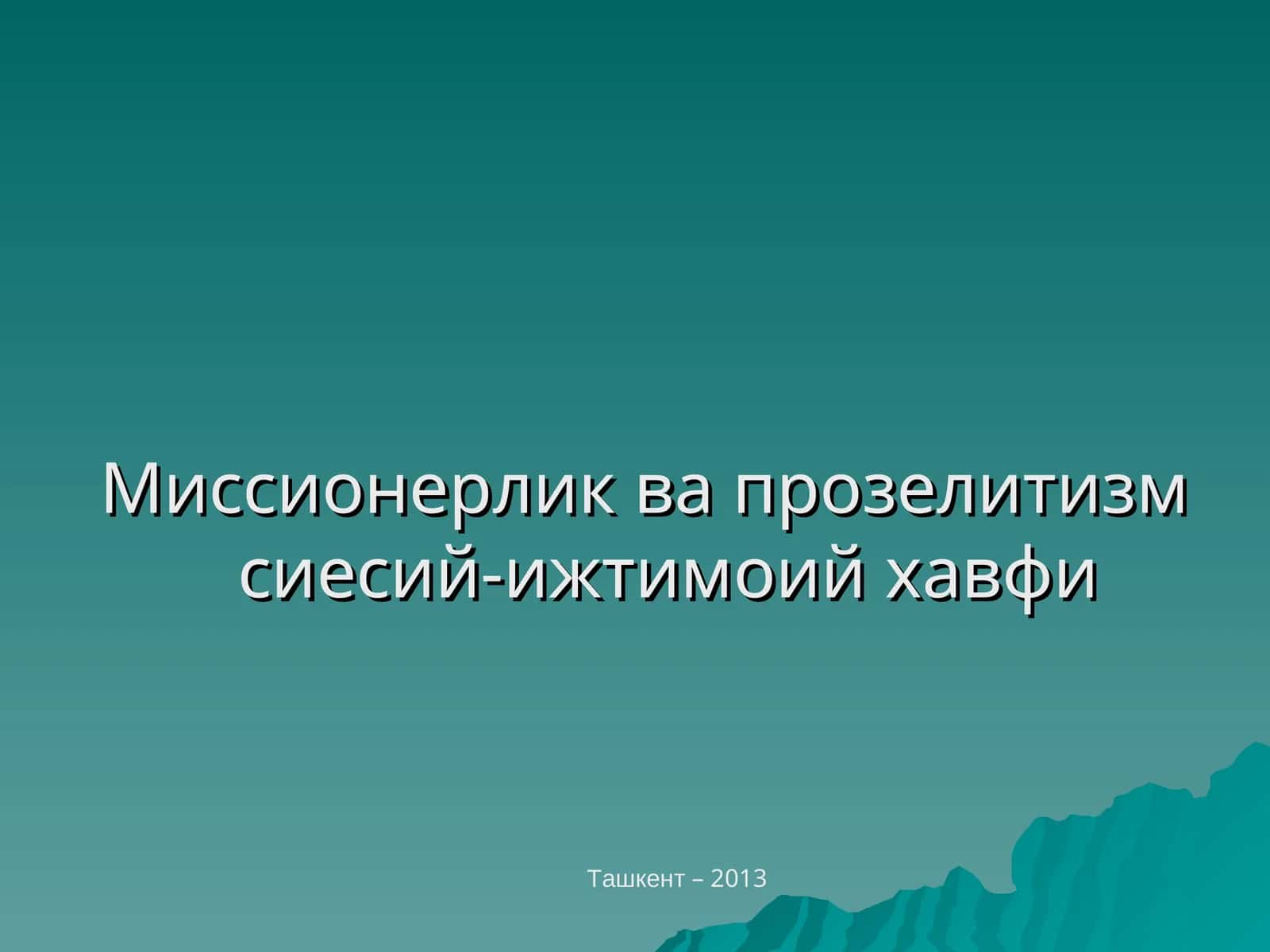 Миссионерлик ва прозелитизм сиесий-ижтимоий хавфи

Ташкент – 2013